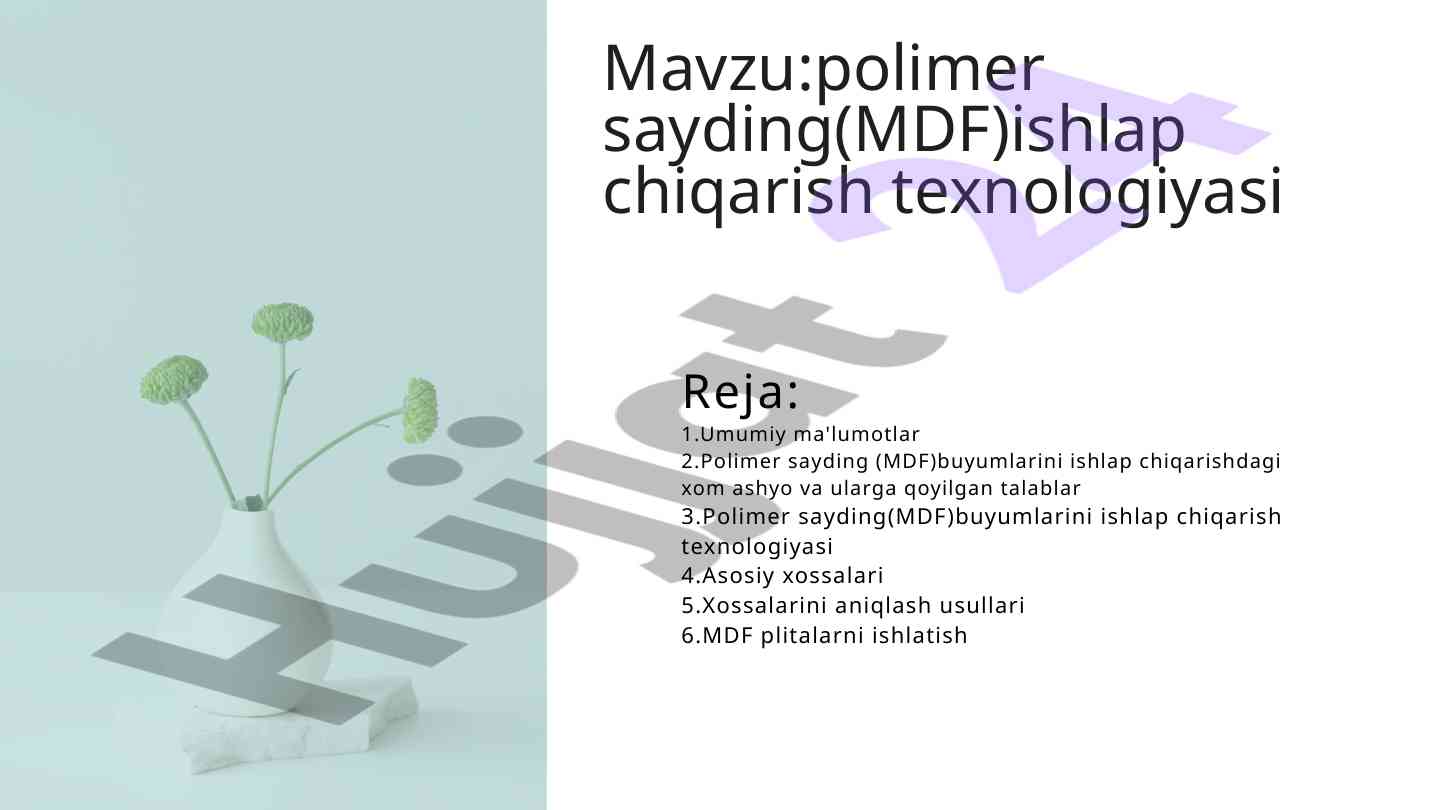 Mavzu:polimer sayding(MDF)ishlap chiqarish texnologiyasi

Reja:
1.Umumiy ma'lumotlar
2.Polimer sayding (MDF)buyumlarini ishlap chiqarishdagi xom ashyo va ularga qoyilgan talablar
3.Polimer sayding(MDF)buyumlarini ishlap chiqarish texnologiyasi
4.Asosiy xossalari
5.Xossalarini aniqlash usullari
6.MDF plitalarni ishlatish

Hujjat 24